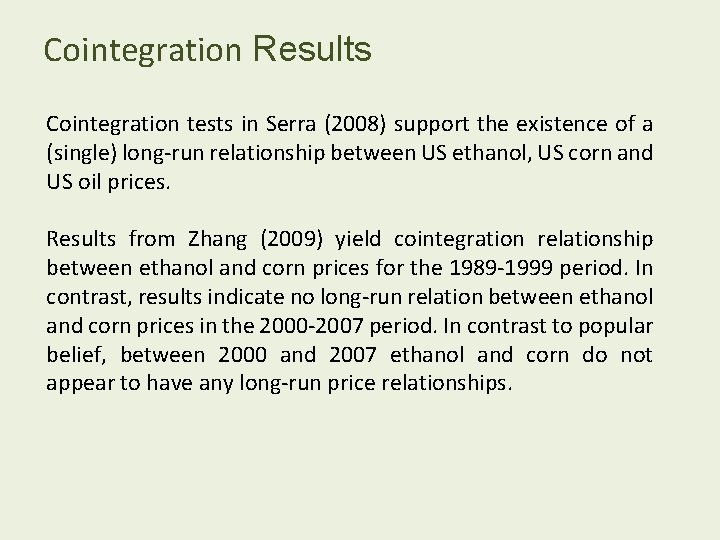 Cointegration Results

Cointegration tests in Serra (2008) support the existence of a (single) long-run relationship between US ethanol, US corn and US oil prices.

Results from Zhang (2009) yield cointegration relationship between ethanol and corn prices for the 1989-1999 period. In contrast, results indicate no long-run relation between ethanol and corn prices in the 2000-2007 period. In contrast to popular belief, between 2000 and 2007 ethanol and corn do not appear to have any long-run price relationships.